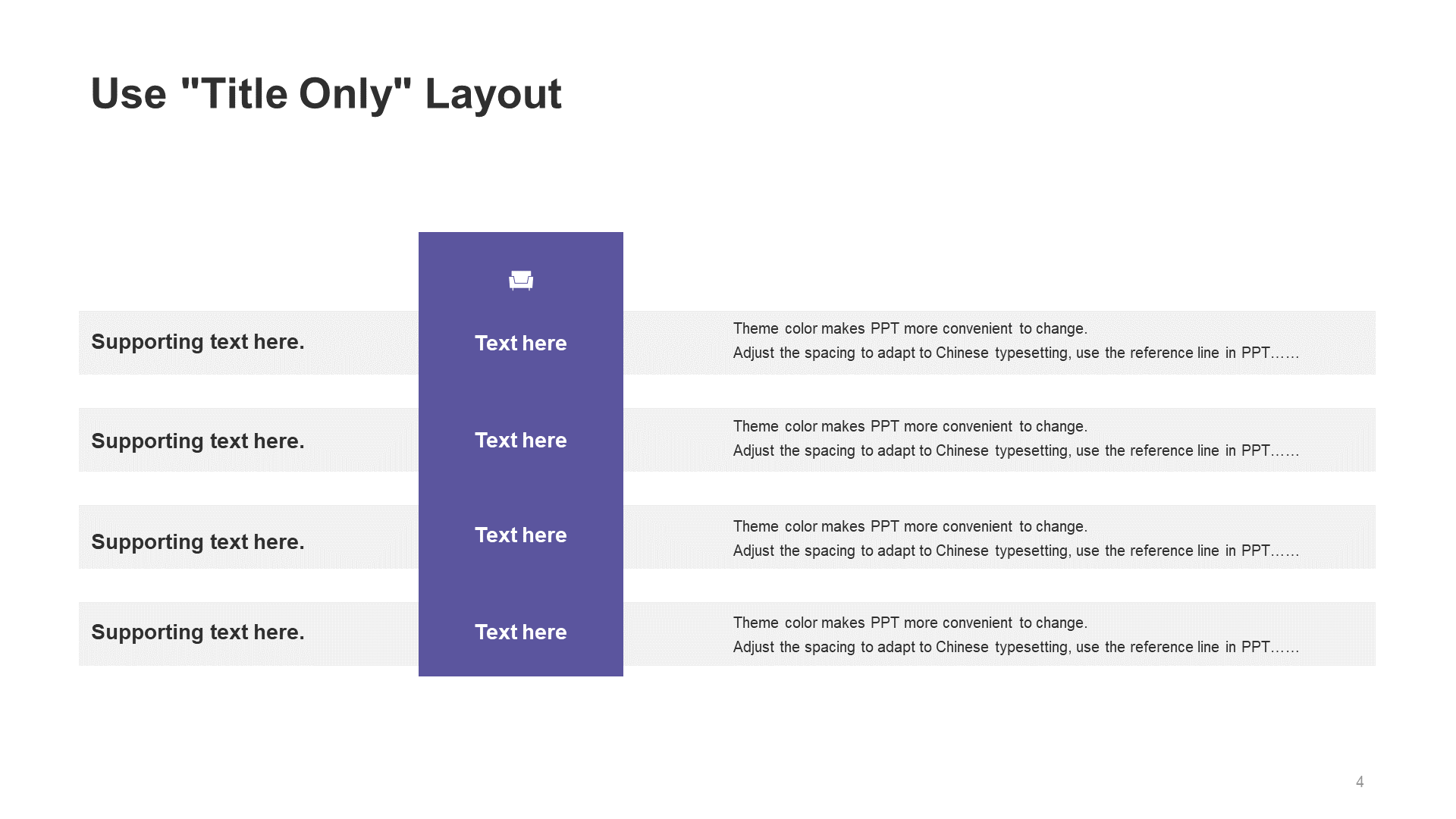 Use "Title Only" Layout

Supporting text here.

Text here

Theme color makes PPT more convenient to change.
Adjust the spacing to adapt to Chinese typesetting, use the reference line in PPT……

Supporting text here.

Text here

Theme color makes PPT more convenient to change.
Adjust the spacing to adapt to Chinese typesetting, use the reference line in PPT……

Supporting text here.

Text here

Theme color makes PPT more convenient to change.
Adjust the spacing to adapt to Chinese typesetting, use the reference line in PPT……

Supporting text here.

Text here

Theme color makes PPT more convenient to change.
Adjust the spacing to adapt to Chinese typesetting, use the reference line in PPT……

4